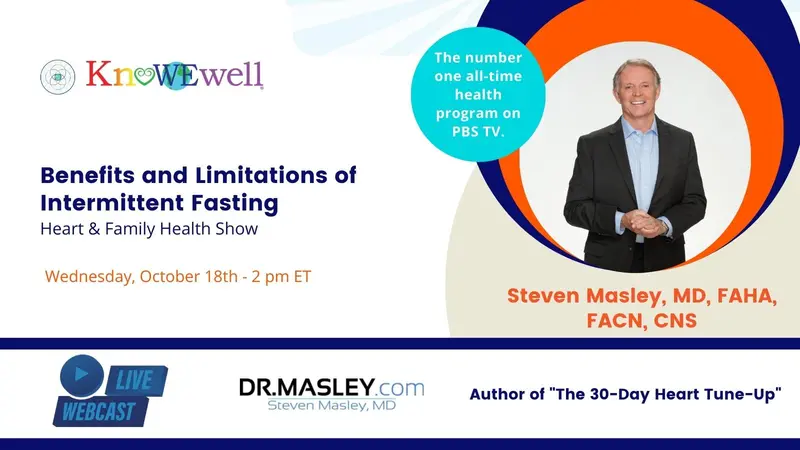 KnoWEwell

The number one all-time health program on PBS TV.

Benefits and Limitations of Intermittent Fasting
Heart & Family Health Show

Wednesday, October 18th - 2 pm ET

Steven Masley, MD, FAHA, FACN, CNS

LIVE WEBCAST

DR.MASLEY.com
Steven Masley, MD

Author of "The 30-Day Heart Tune-Up"